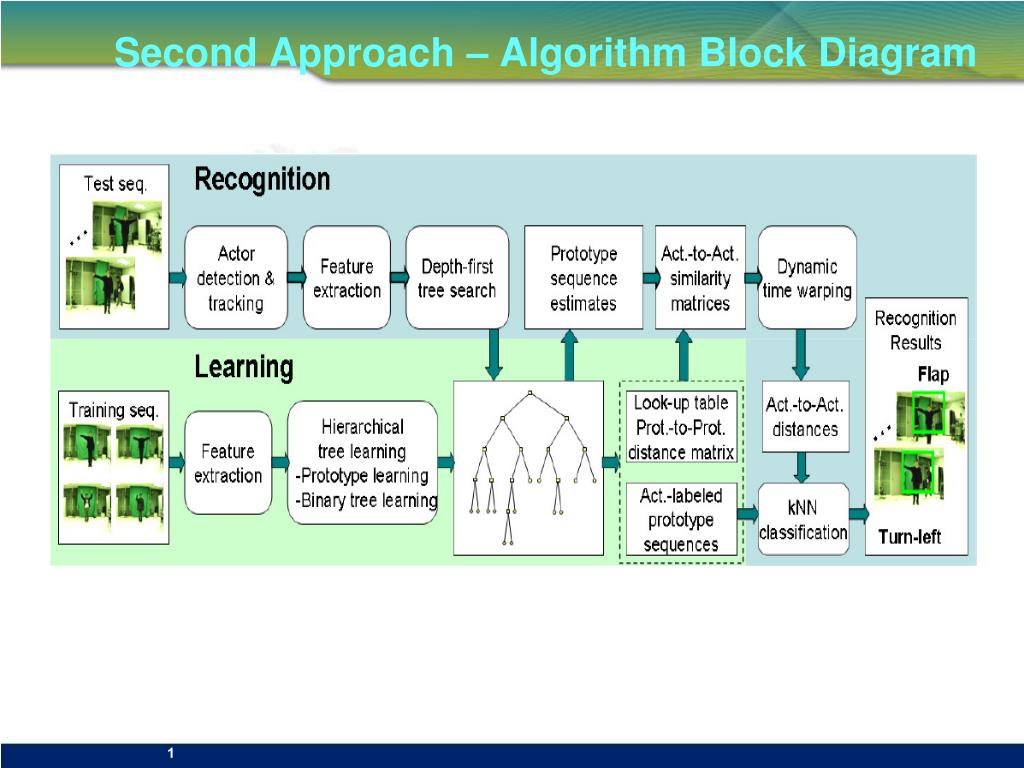 Second Approach – Algorithm Block Diagram

Test seq.

Recognition

Actor detection & tracking

Feature extraction

Depth-first tree search

Prototype sequence estimates

Act.-to-Act. similarity matrices

Dynamic time warping

Recognition Results

Flap

Turn-left

Learning

Training seq.

Feature extraction

Hierarchical tree learning
-Prototype learning
-Binary tree learning

Look-up table Prot.-to-Prot. distance matrix

Act.-labeled prototype sequences

Act.-to-Act. distances

kNN classification

1